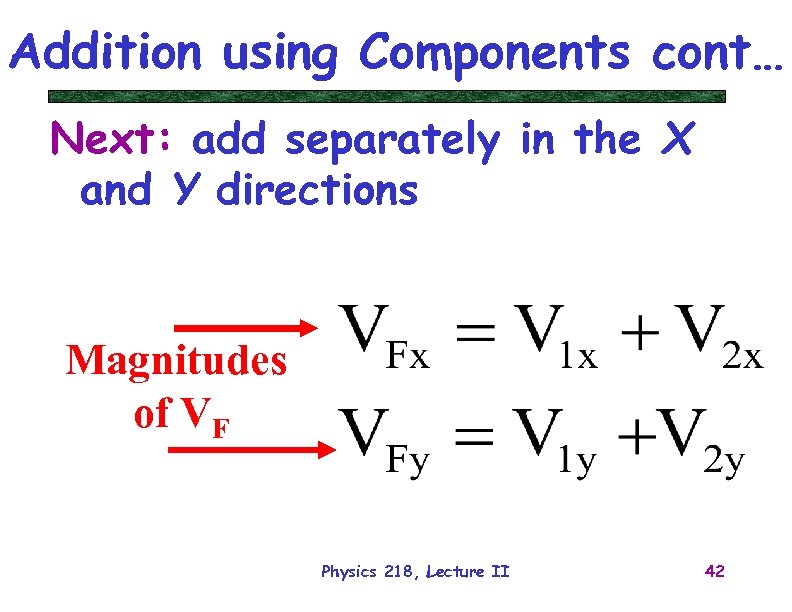 Addition using Components cont…

Next: add separately in the X and Y directions

Magnitudes of $V_F$

$V_{Fx} = V_{1x} + V_{2x}$

$V_{Fy} = V_{1y} + V_{2y}$

Physics 218, Lecture II

42